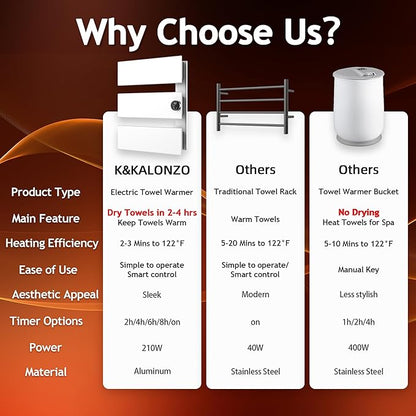 Why Choose Us?

| | K&KALONZO | Others | Others |
|---|---|---|---|
| Product Type | Electric Towel Warmer | Traditional Towel Rack | Towel Warmer Bucket |
| Main Feature | Dry Towels in 2-4 hrs Keep Towels Warm | Warm Towels | No Drying Heat Towels for Spa |
| Heating Efficiency | 2-3 Mins to 122°F | 5-20 Mins to 122°F | 5-10 Mins to 122°F |
| Ease of Use | Simple to operate Smart control | Simple to operate/ Smart control | Manual Key |
| Aesthetic Appeal | Sleek | Modern | Less stylish |
| Timer Options | 2h/4h/6h/8h/on | on | 1h/2h/4h |
| Power | 210W | 40W | 400W |
| Material | Aluminum | Stainless Steel | Stainless Steel |